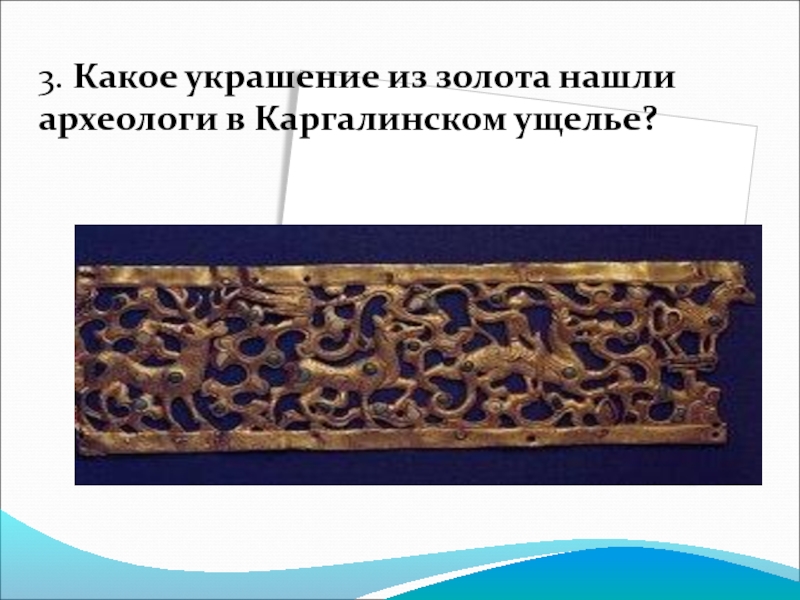 3. Какое украшение из золота нашли археологи в Каргалинском ущелье?